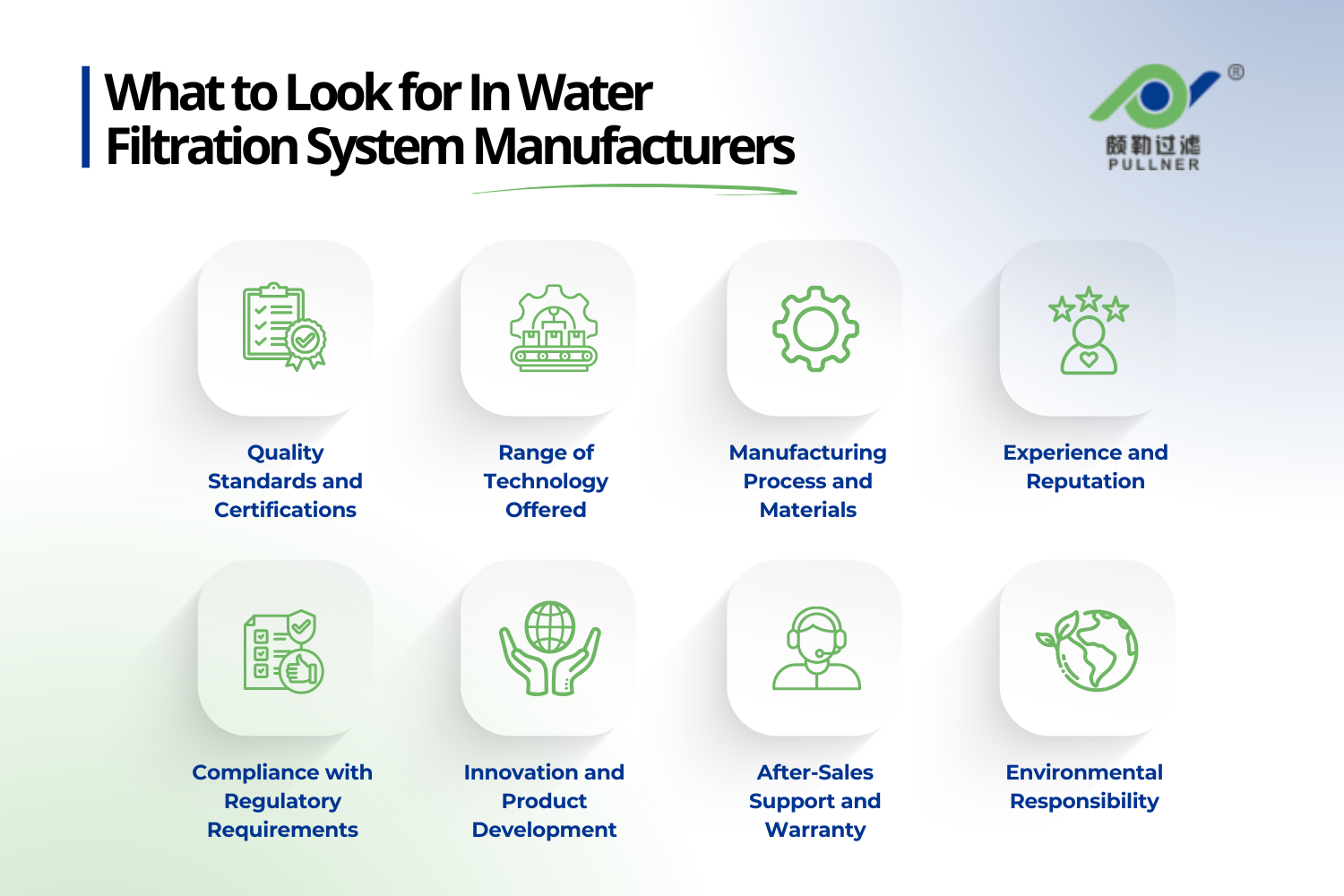 What to Look for In Water Filtration System Manufacturers

®
颇勒过滤
PULLNER

Quality Standards and Certifications

Range of Technology Offered

Manufacturing Process and Materials

Experience and Reputation

Compliance with Regulatory Requirements

Innovation and Product Development

After-Sales Support and Warranty

Environmental Responsibility